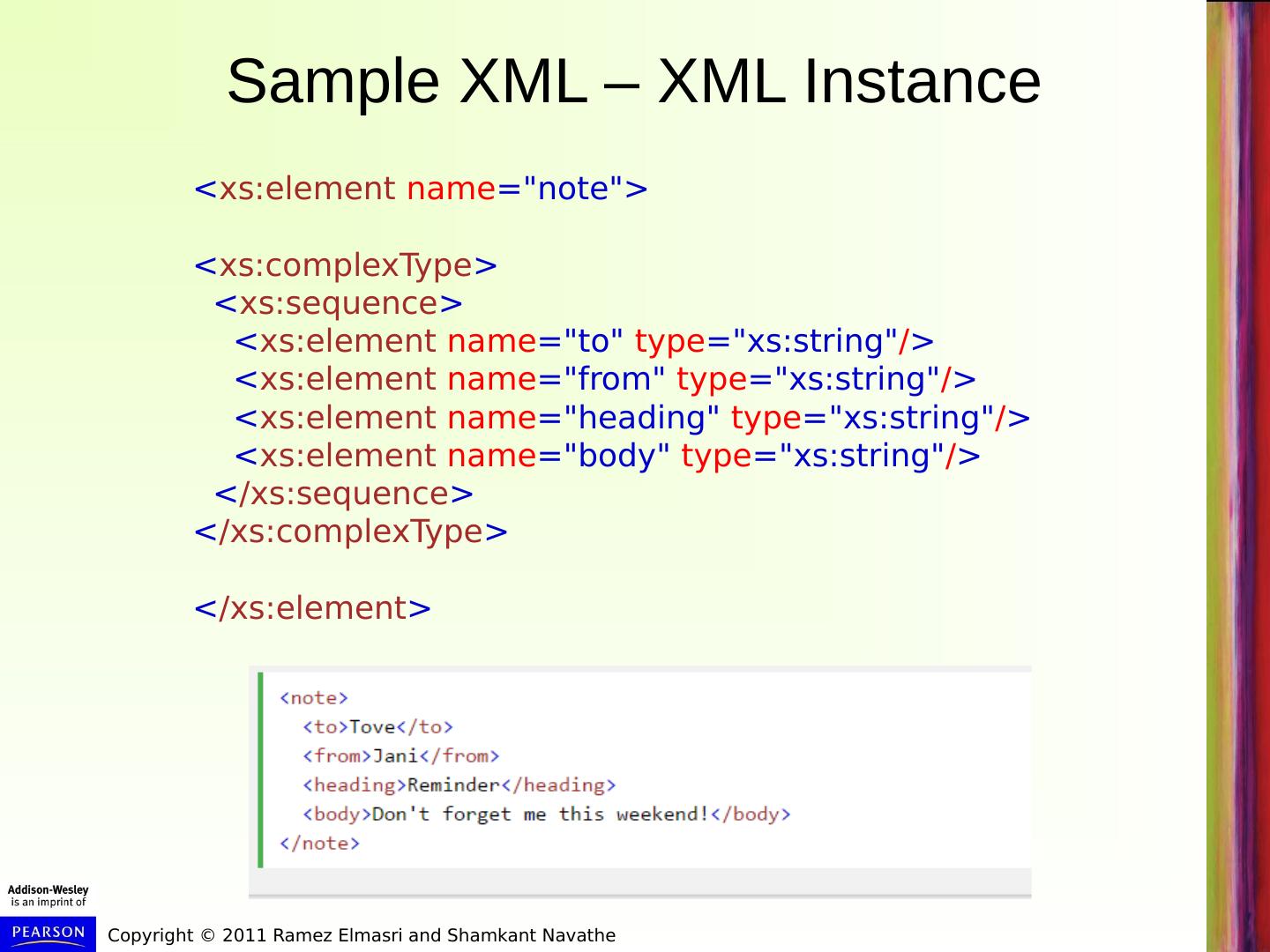 Sample XML – XML Instance

<xs:element name="note">

<xs:complexType>
<xs:sequence>
<xs:element name="to" type="xs:string"/>
<xs:element name="from" type="xs:string"/>
<xs:element name="heading" type="xs:string"/>
<xs:element name="body" type="xs:string"/>
</xs:sequence>
</xs:complexType>

</xs:element>

<note>
<to>Tove</to>
<from>Jani</from>
<heading>Reminder</heading>
<body>Don't forget me this weekend!</body>
</note>

Addison-Wesley
is an imprint of
PEARSON

Copyright © 2011 Ramez Elmasri and Shamkant Navathe